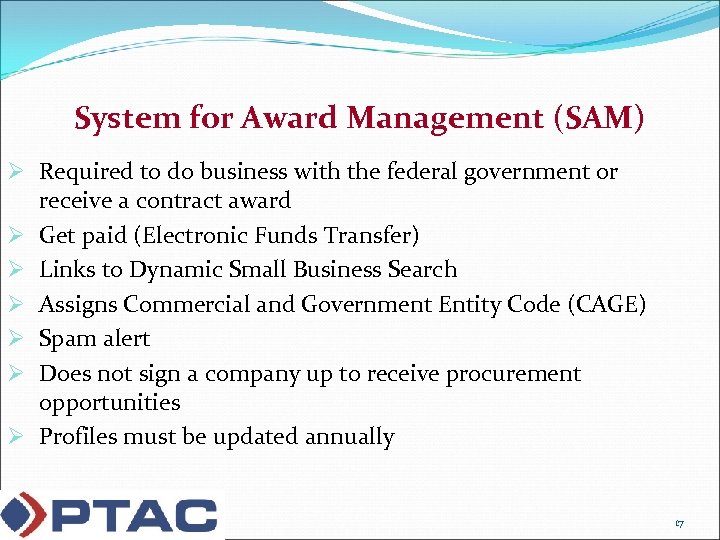 System for Award Management (SAM)

➢ Required to do business with the federal government or receive a contract award
➢ Get paid (Electronic Funds Transfer)
➢ Links to Dynamic Small Business Search
➢ Assigns Commercial and Government Entity Code (CAGE)
➢ Spam alert
➢ Does not sign a company up to receive procurement opportunities
➢ Profiles must be updated annually

PTAC

17